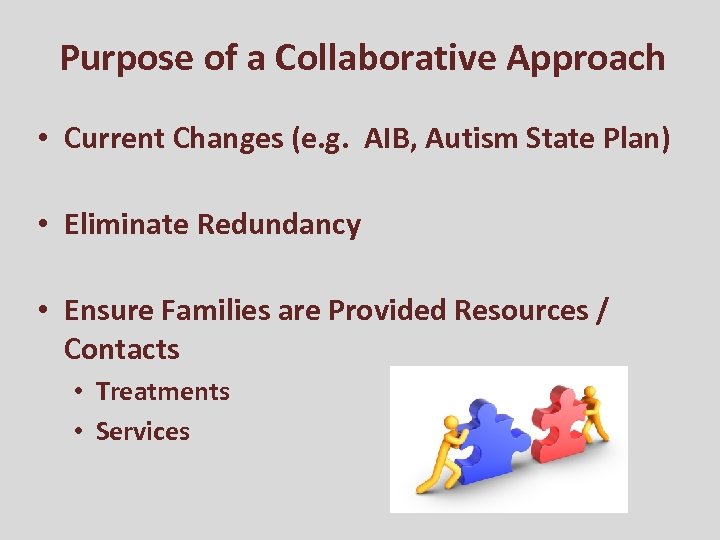 Purpose of a Collaborative Approach

• Current Changes (e.g. AIB, Autism State Plan)

• Eliminate Redundancy

• Ensure Families are Provided Resources / Contacts
  • Treatments
  • Services